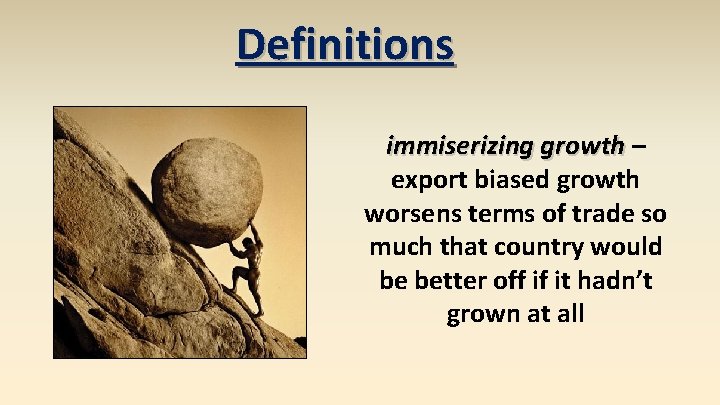 Definitions

immiserizing growth – export biased growth worsens terms of trade so much that country would be better off if it hadn't grown at all